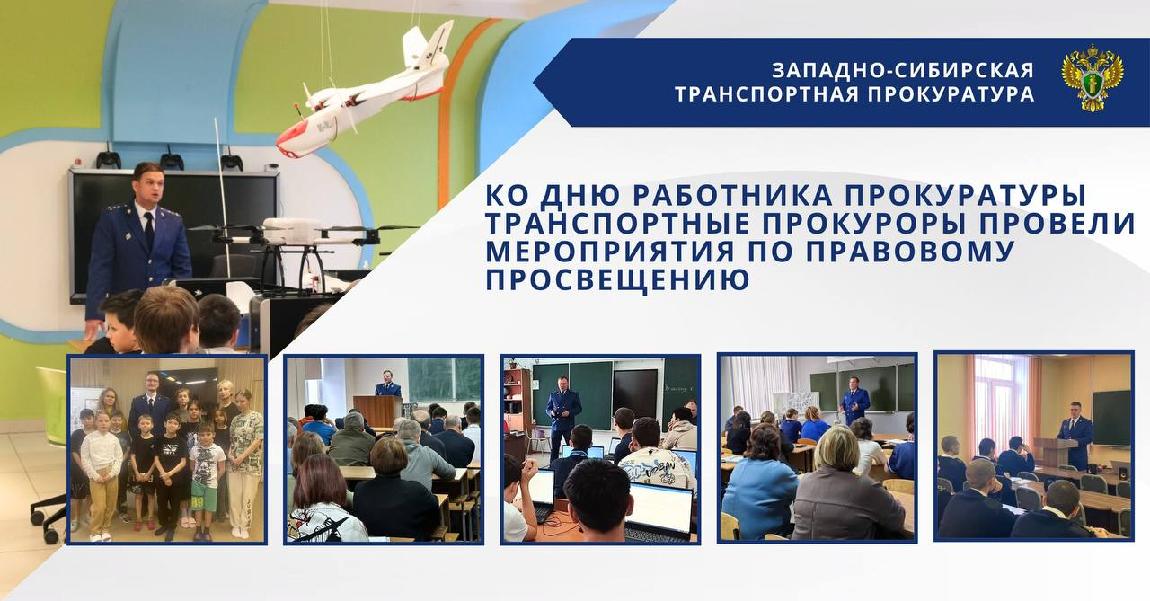 ЗАПАДНО-СИБИРСКАЯ ТРАНСПОРТНАЯ ПРОКУРАТУРА

КО ДНЮ РАБОТНИКА ПРОКУРАТУРЫ ТРАНСПОРТНЫЕ ПРОКУРОРЫ ПРОВЕЛИ МЕРОПРИЯТИЯ ПО ПРАВОВОМУ ПРОСВЕЩЕНИЮ